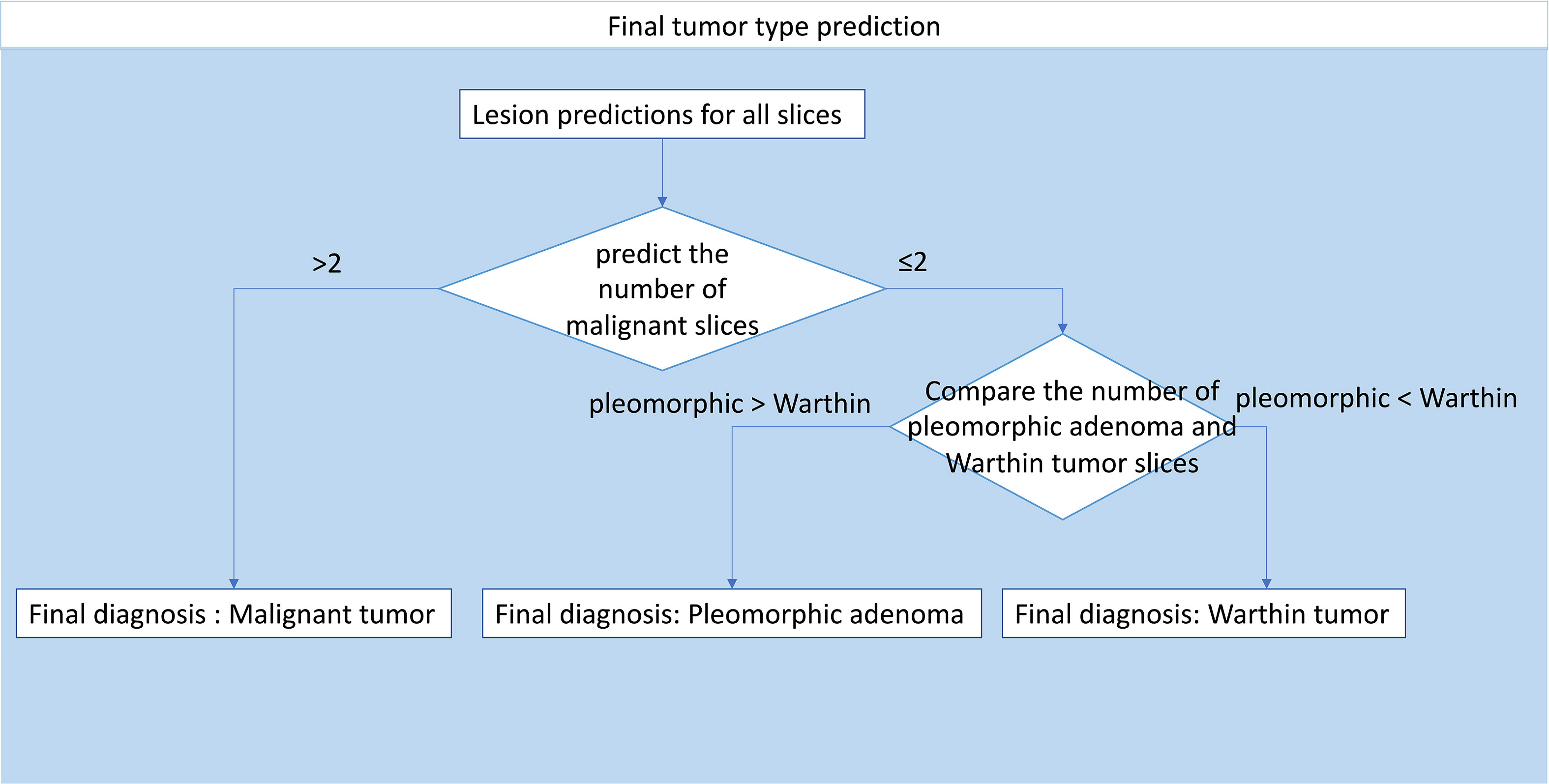 Final tumor type prediction

Lesion predictions for all slices

predict the number of malignant slices

>2

≤2

Compare the number of pleomorphic adenoma and Warthin tumor slices

pleomorphic > Warthin

pleomorphic < Warthin

Final diagnosis : Malignant tumor

Final diagnosis: Pleomorphic adenoma

Final diagnosis: Warthin tumor